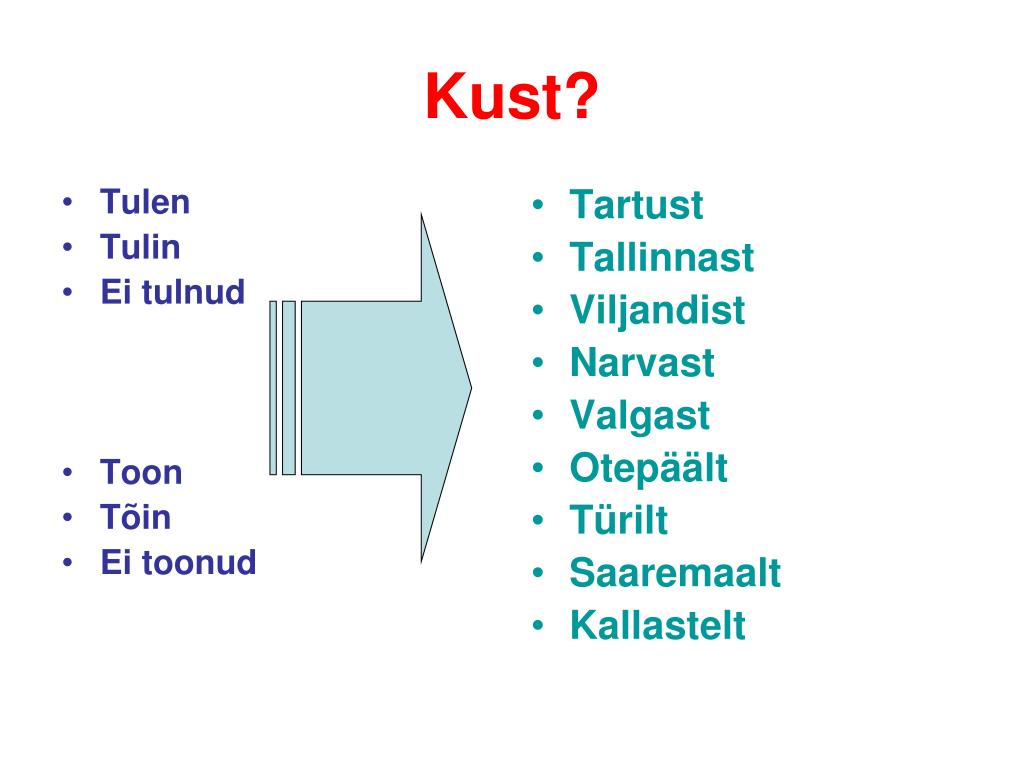 Kust?

• Tulen
• Tulin
• Ei tulnud

• Toon
• Tõin
• Ei toonud

• Tartust
• Tallinnast
• Viljandist
• Narvast
• Valgast
• Otepäält
• Türilt
• Saaremaalt
• Kallastelt